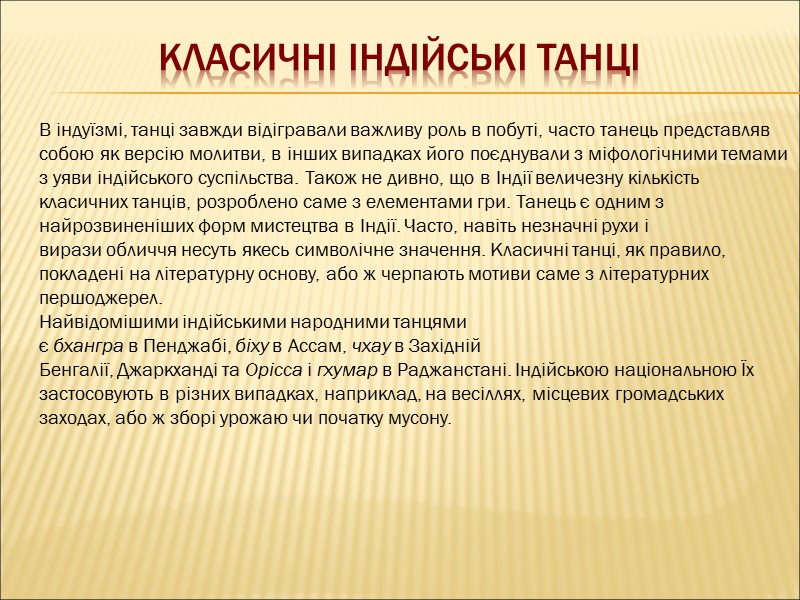 КЛАСИЧНІ ІНДІЙСЬКІ ТАНЦІ

В індуїзмі, танці завжди відігравали важливу роль в побуті, часто танець представляв собою як версію молитви, в інших випадках його поєднували з міфологічними темами з уяви індійського суспільства. Також не дивно, що в Індії величезну кількість класичних танців, розроблено саме з елементами гри. Танець є одним з найрозвиненіших форм мистецтва в Індії. Часто, навіть незначні рухи і вирази обличчя несуть якесь символічне значення. Класичні танці, як правило, покладені на літературну основу, або ж черпають мотиви саме з літературних першоджерел.
Найвідомішими індійськими народними танцями є бхангра в Пенджабі, біху в Ассам, чхау в Західній Бенгалії, Джаркханді та Орісса і гхумар в Раджанстані. Індійською національною Їх застосовують в різних випадках, наприклад, на весіллях, місцевих громадських заходах, або ж зборі урожаю чи початку мусону.